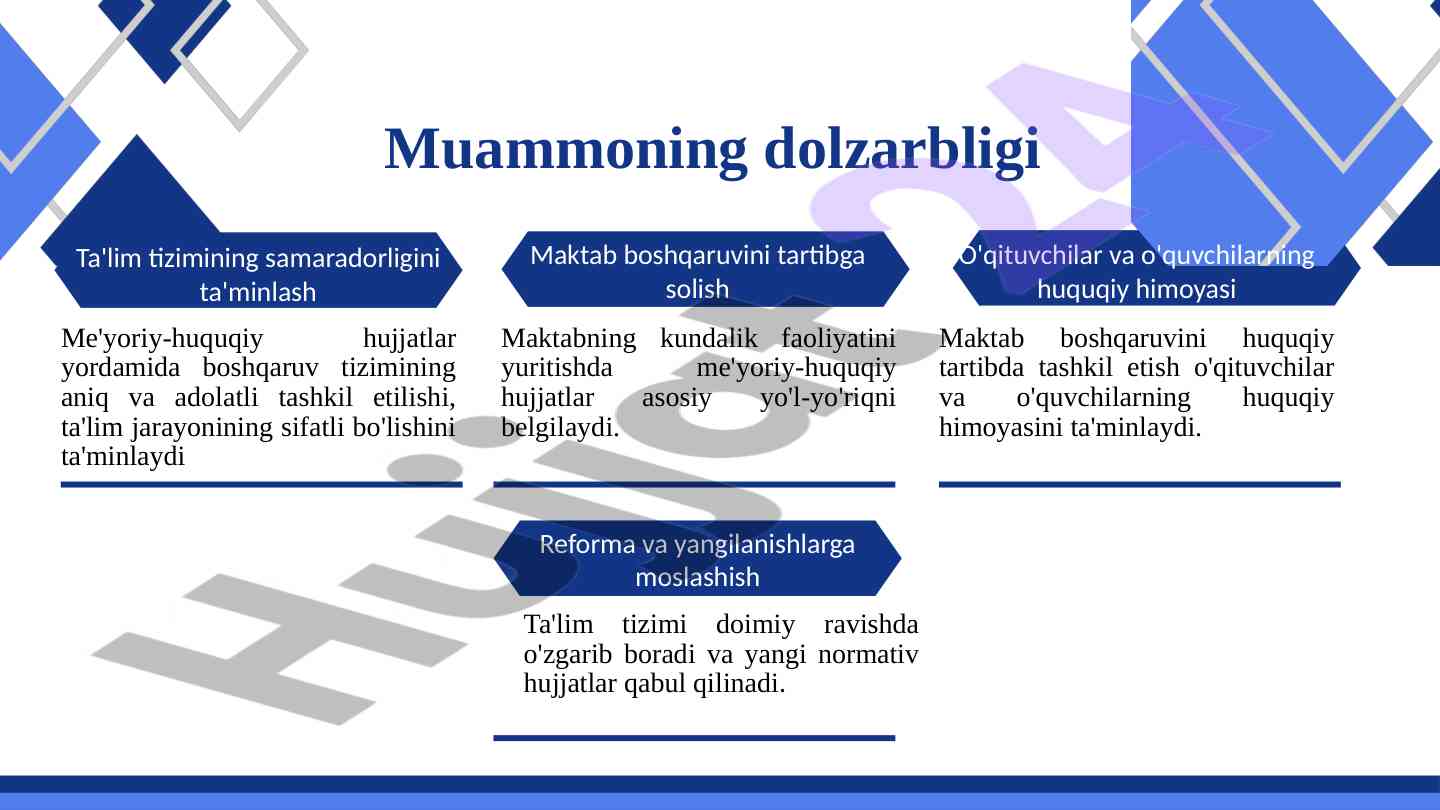 Muammoning dolzarbligi

Ta'lim tizimining samaradorligini ta'minlash

Me'yoriy-huquqiy hujjatlar yordamida boshqaruv tizimining aniq va adolatli tashkil etilishi, ta'lim jarayonining sifatli bo'lishini ta'minlaydi

Maktab boshqaruvini tartibga solish

Maktabning kundalik faoliyatini yuritishda me'yoriy-huquqiy hujjatlar asosiy yo'l-yo'riqni belgilaydi.

O'qituvchilar va o'quvchilarning huquqiy himoyasi

Maktab boshqaruvini huquqiy tartibda tashkil etish o'qituvchilar va o'quvchilarning huquqiy himoyasini ta'minlaydi.

Reforma va yangilanishlarga moslashish

Ta'lim tizimi doimiy ravishda o'zgarib boradi va yangi normativ hujjatlar qabul qilinadi.

Hujjat24